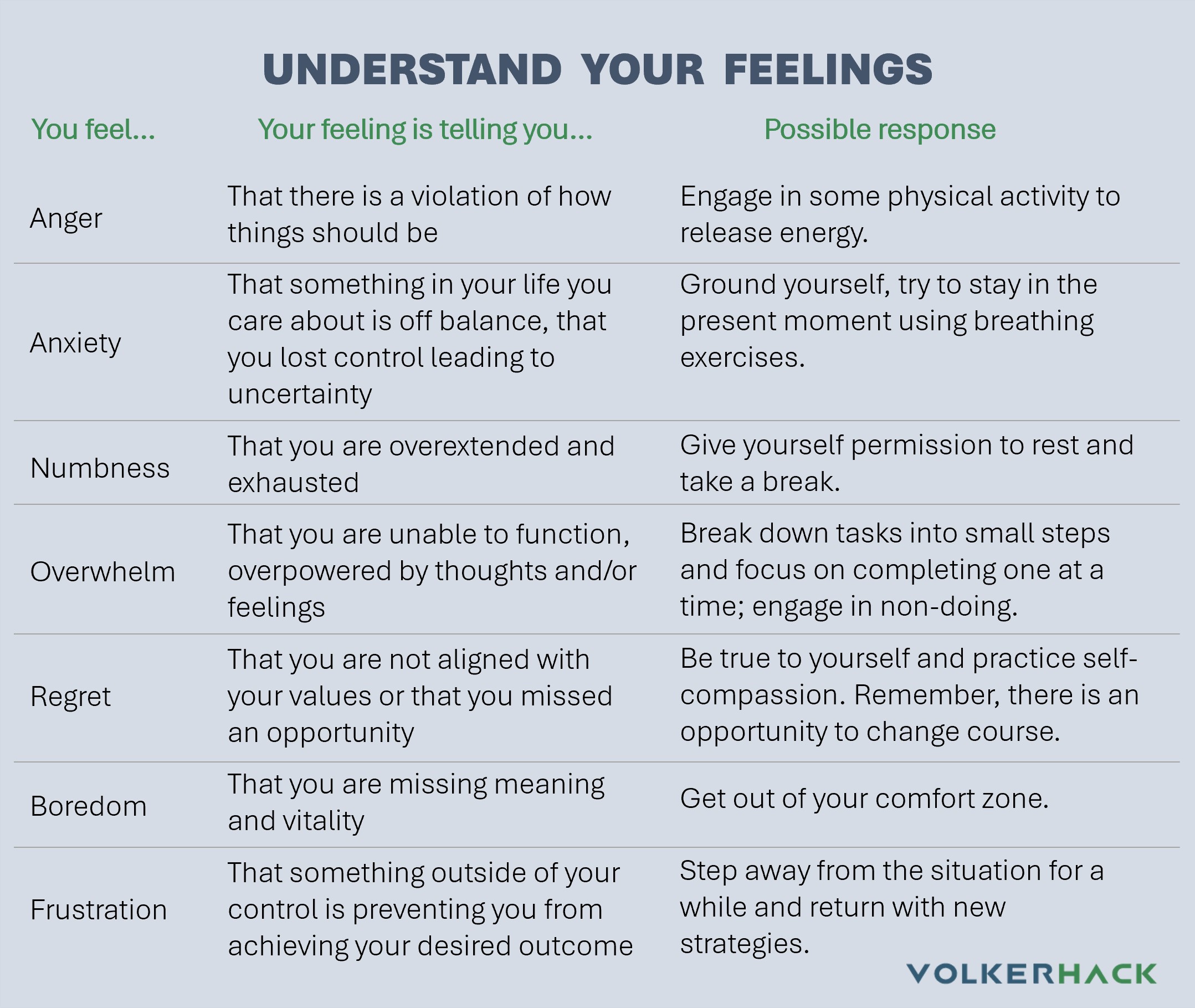 UNDERSTAND YOUR FEELINGS

| You feel... | Your feeling is telling you... | Possible response |
|---|---|---|
| Anger | That there is a violation of how things should be | Engage in some physical activity to release energy. |
| Anxiety | That something in your life you care about is off balance, that you lost control leading to uncertainty | Ground yourself, try to stay in the present moment using breathing exercises. |
| Numbness | That you are overextended and exhausted | Give yourself permission to rest and take a break. |
| Overwhelm | That you are unable to function, overpowered by thoughts and/or feelings | Break down tasks into small steps and focus on completing one at a time; engage in non-doing. |
| Regret | That you are not aligned with your values or that you missed an opportunity | Be true to yourself and practice self-compassion. Remember, there is an opportunity to change course. |
| Boredom | That you are missing meaning and vitality | Get out of your comfort zone. |
| Frustration | That something outside of your control is preventing you from achieving your desired outcome | Step away from the situation for a while and return with new strategies. |

VOLKERHACK